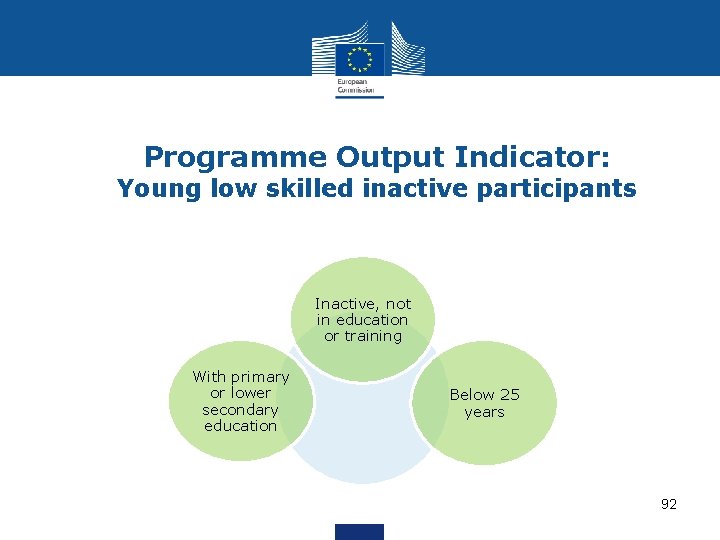 European Commission

Programme Output Indicator:
Young low skilled inactive participants

Inactive, not in education or training

With primary or lower secondary education

Below 25 years

92